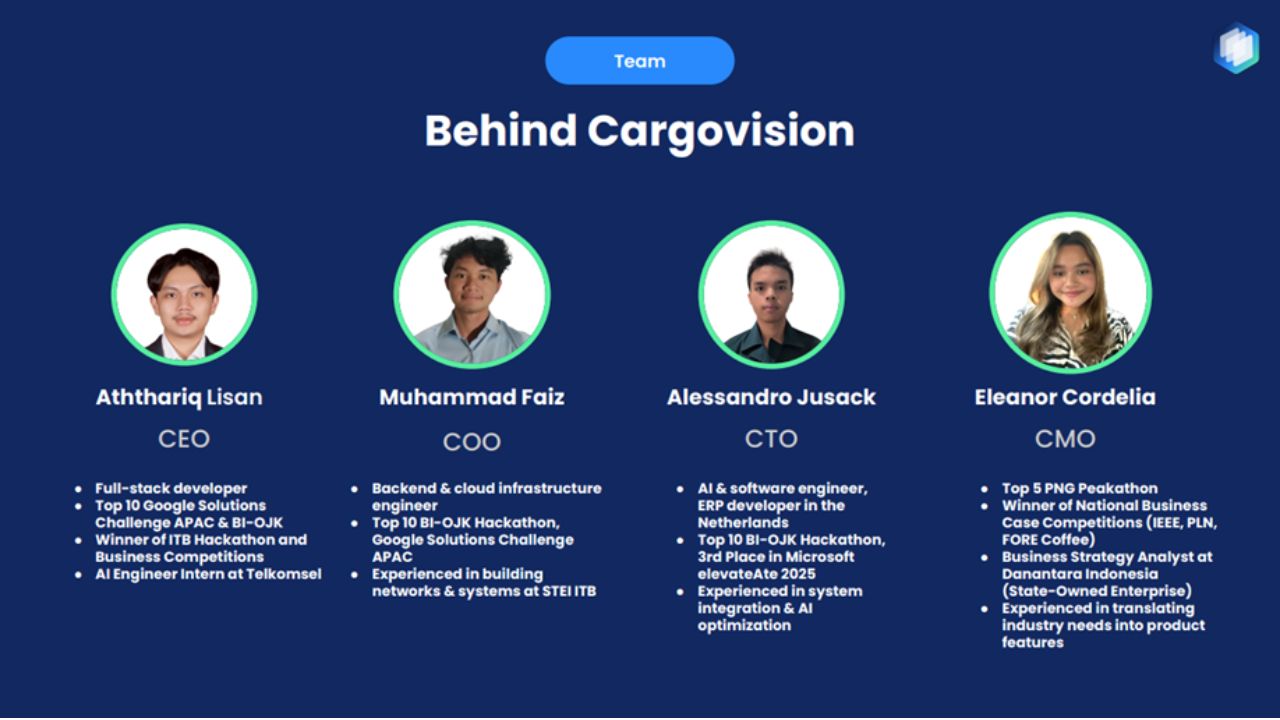 Team

Behind Cargovision

Aththariq Lisan

CEO

- Full-stack developer
- Top 10 Google Solutions Challenge APAC & BI-OJK
- Winner of ITB Hackathon and Business Competitions
- AI Engineer Intern at Telkomsel

Muhammad Faiz

COO

- Backend & cloud infrastructure engineer
- Top 10 BI-OJK Hackathon, Google Solutions Challenge APAC
- Experienced in building networks & systems at STEI ITB

Alessandro Jusack

CTO

- AI & software engineer, ERP developer in the Netherlands
- Top 10 BI-OJK Hackathon, 3rd Place in Microsoft elevateAte 2025
- Experienced in system integration & AI optimization

Eleanor Cordelia

CMO

- Top 5 PNG Peakathon
- Winner of National Business Case Competitions (IEEE, PLN, FORE Coffee)
- Business Strategy Analyst at Danantara Indonesia (State-Owned Enterprise)
- Experienced in translating industry needs into product features